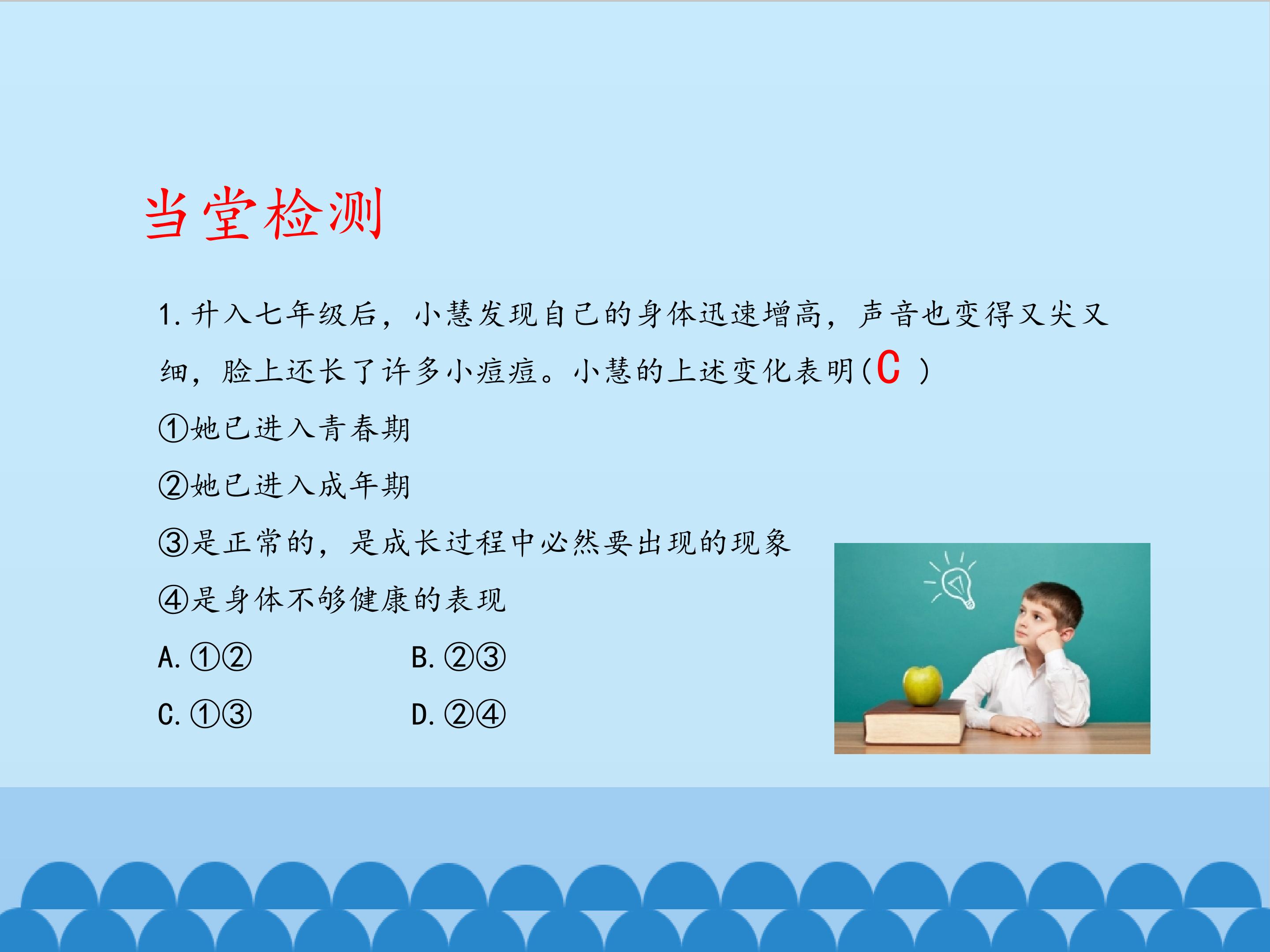 当堂检测

1.升入七年级后，小慧发现自己的身体迅速增高，声音也变得又尖又细，脸上还长了许多小痘痘。小慧的上述变化表明（C ）

①她已进入青春期

②她已进入成年期

③是正常的，是成长过程中必然要出现的现象

④是身体不够健康的表现

A.①②　　B.②③

C.①③　　D.②④